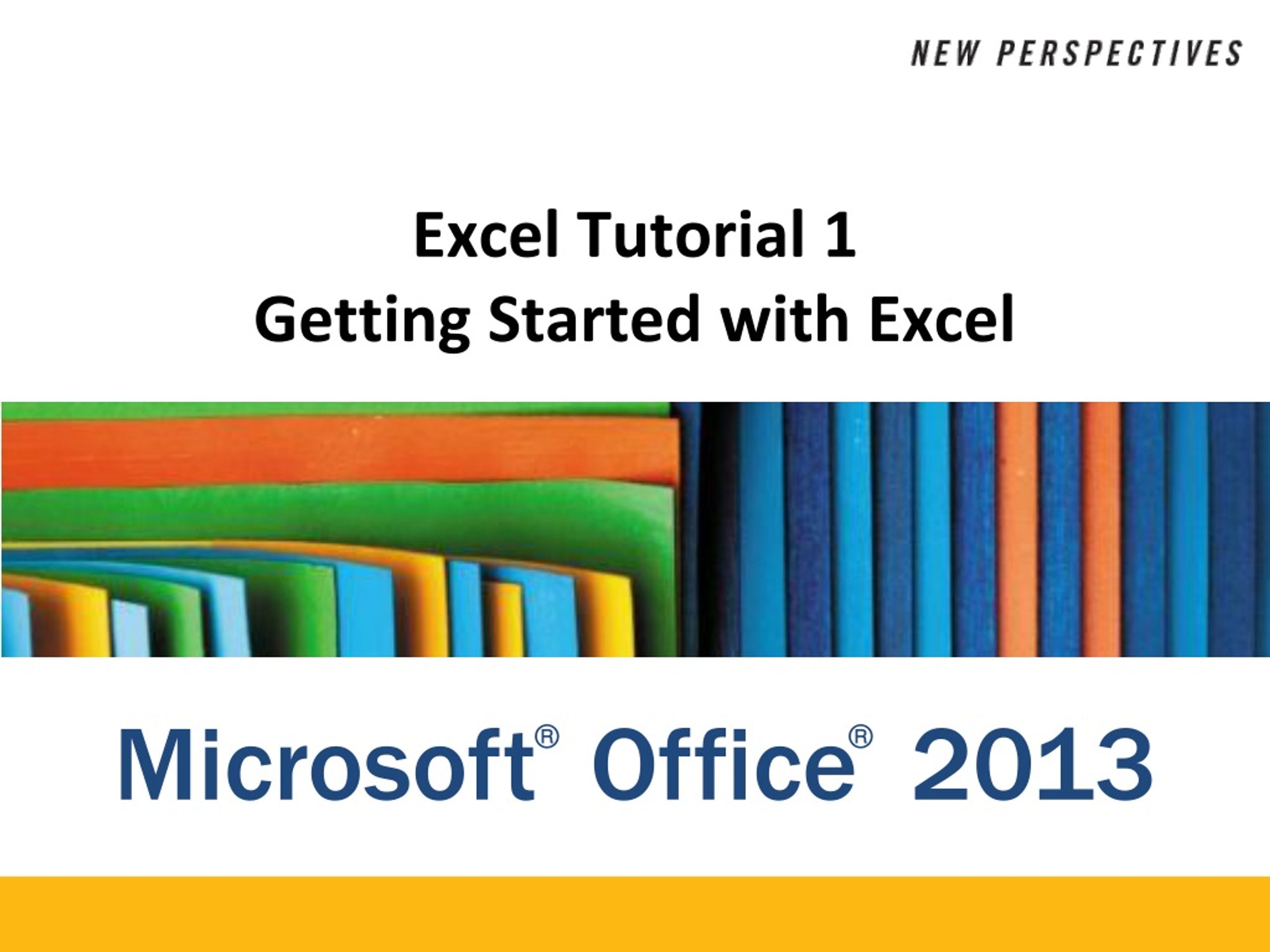 NEW PERSPECTIVES

Excel Tutorial 1
Getting Started with Excel

Microsoft® Office® 2013